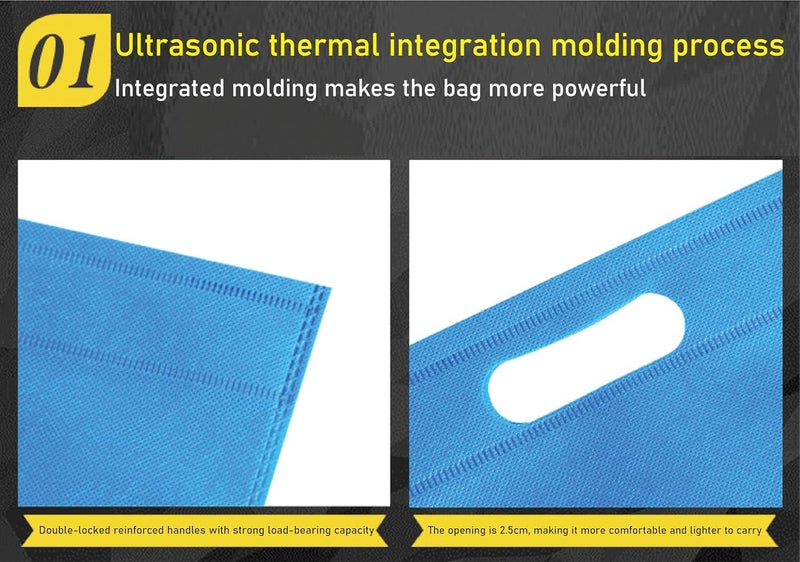 01 Ultrasonic thermal integration molding process

Integrated molding makes the bag more powerful

Double-locked reinforced handles with strong load-bearing capacity

The opening is 2.5cm, making it more comfortable and lighter to carry